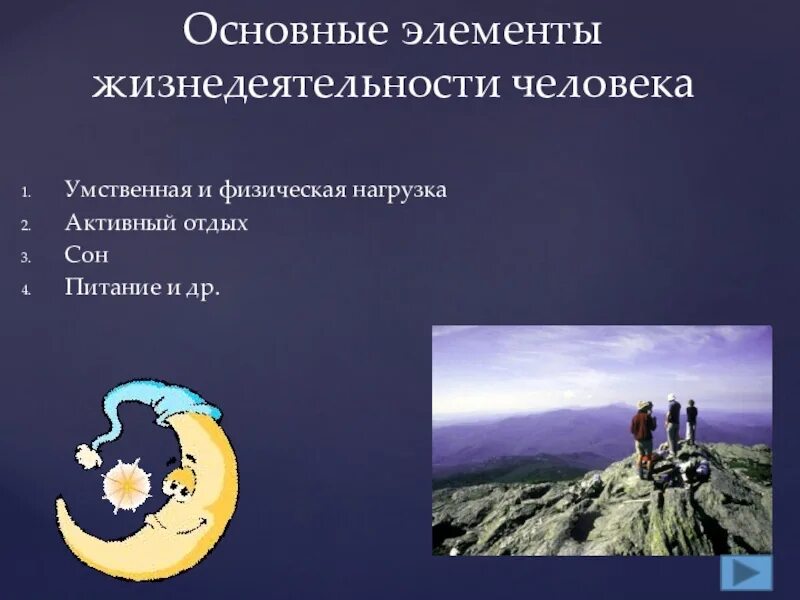 Основные элементы жизнедеятельности человека

1. Умственная и физическая нагрузка
2. Активный отдых
3. Сон
4. Питание и др.